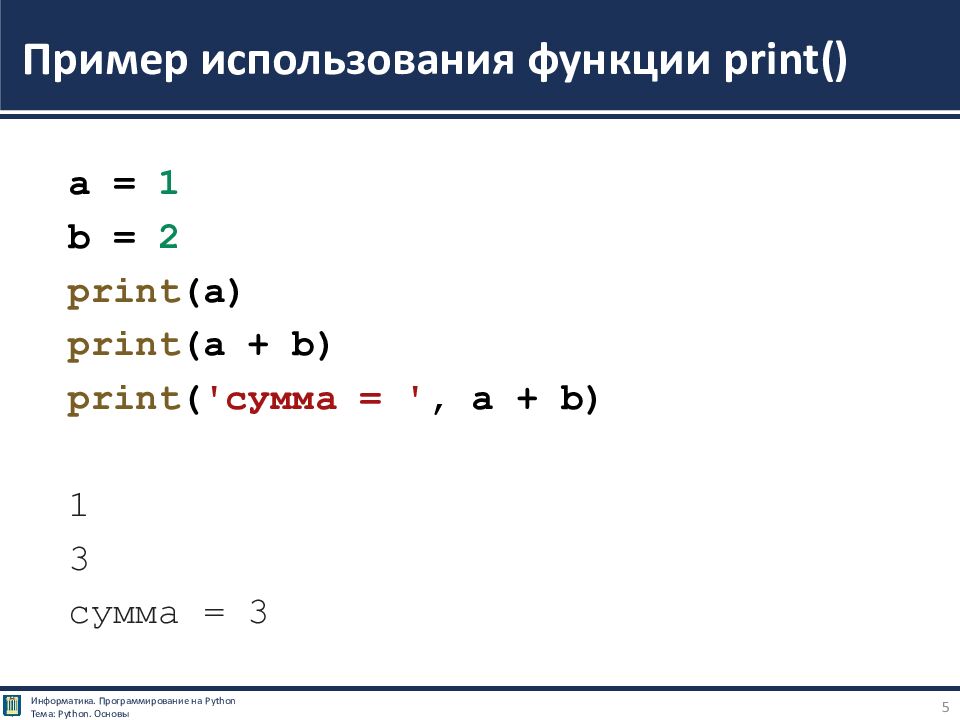 Пример использования функции print()

a = 1
b = 2
print(a)
print(a + b)
print('сумма = ', a + b)

1
3
сумма = 3

Информатика. Программирование на Python
Тема: Python. Основы

5